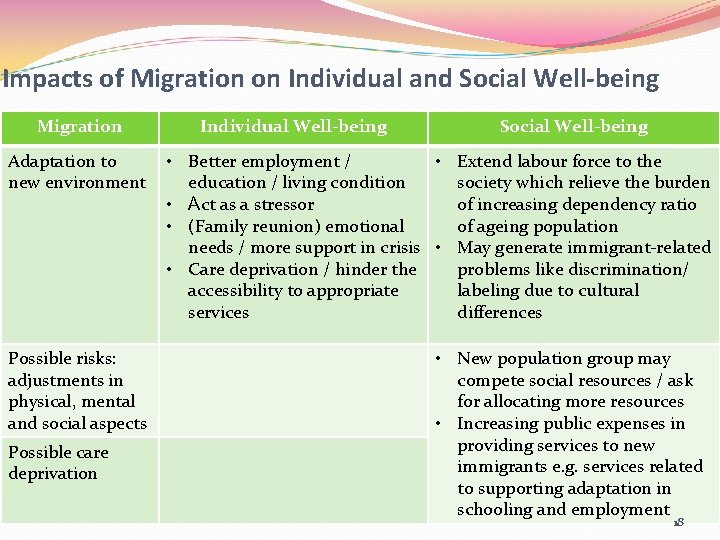 Impacts of Migration on Individual and Social Well-being

| Migration | Individual Well-being | Social Well-being |
|---|---|---|
| Adaptation to new environment | • Better employment / education / living condition • Act as a stressor • (Family reunion) emotional needs / more support in crisis • Care deprivation / hinder the accessibility to appropriate services | • Extend labour force to the society which relieve the burden of increasing dependency ratio of ageing population • May generate immigrant-related problems like discrimination/ labeling due to cultural differences |
| Possible risks: adjustments in physical, mental and social aspects | | • New population group may compete social resources / ask for allocating more resources • Increasing public expenses in providing services to new immigrants e.g. services related to supporting adaptation in schooling and employment |
| Possible care deprivation | | |

18